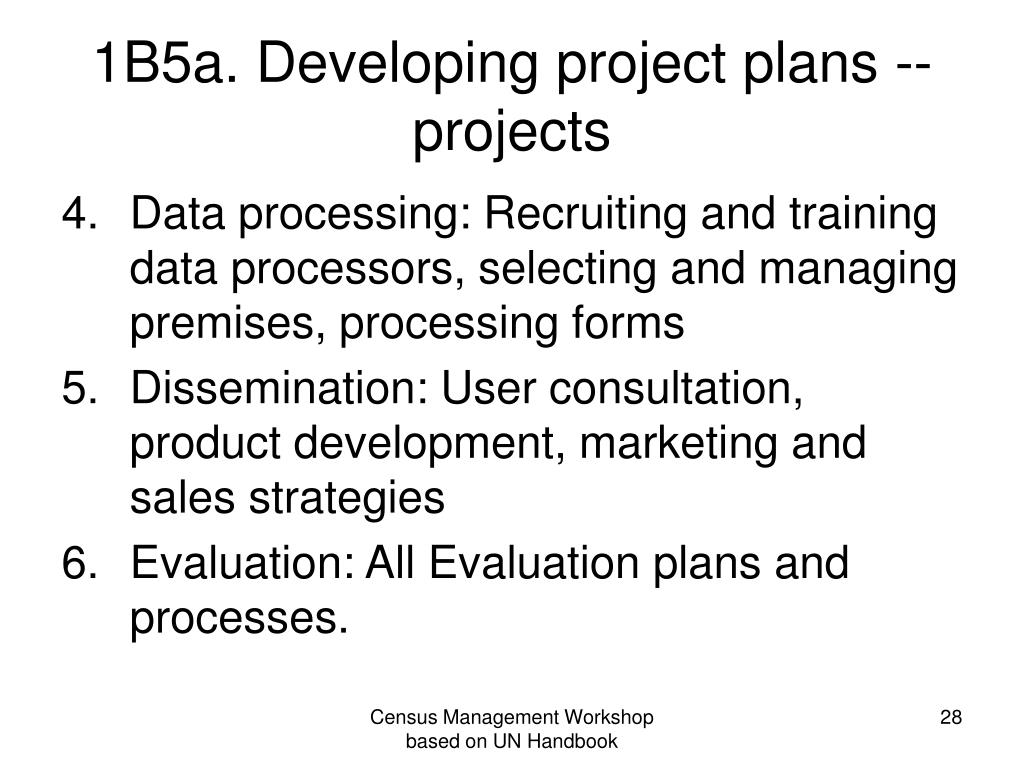 1B5a. Developing project plans -- projects

4. Data processing: Recruiting and training data processors, selecting and managing premises, processing forms
5. Dissemination: User consultation, product development, marketing and sales strategies
6. Evaluation: All Evaluation plans and processes.

Census Management Workshop based on UN Handbook

28